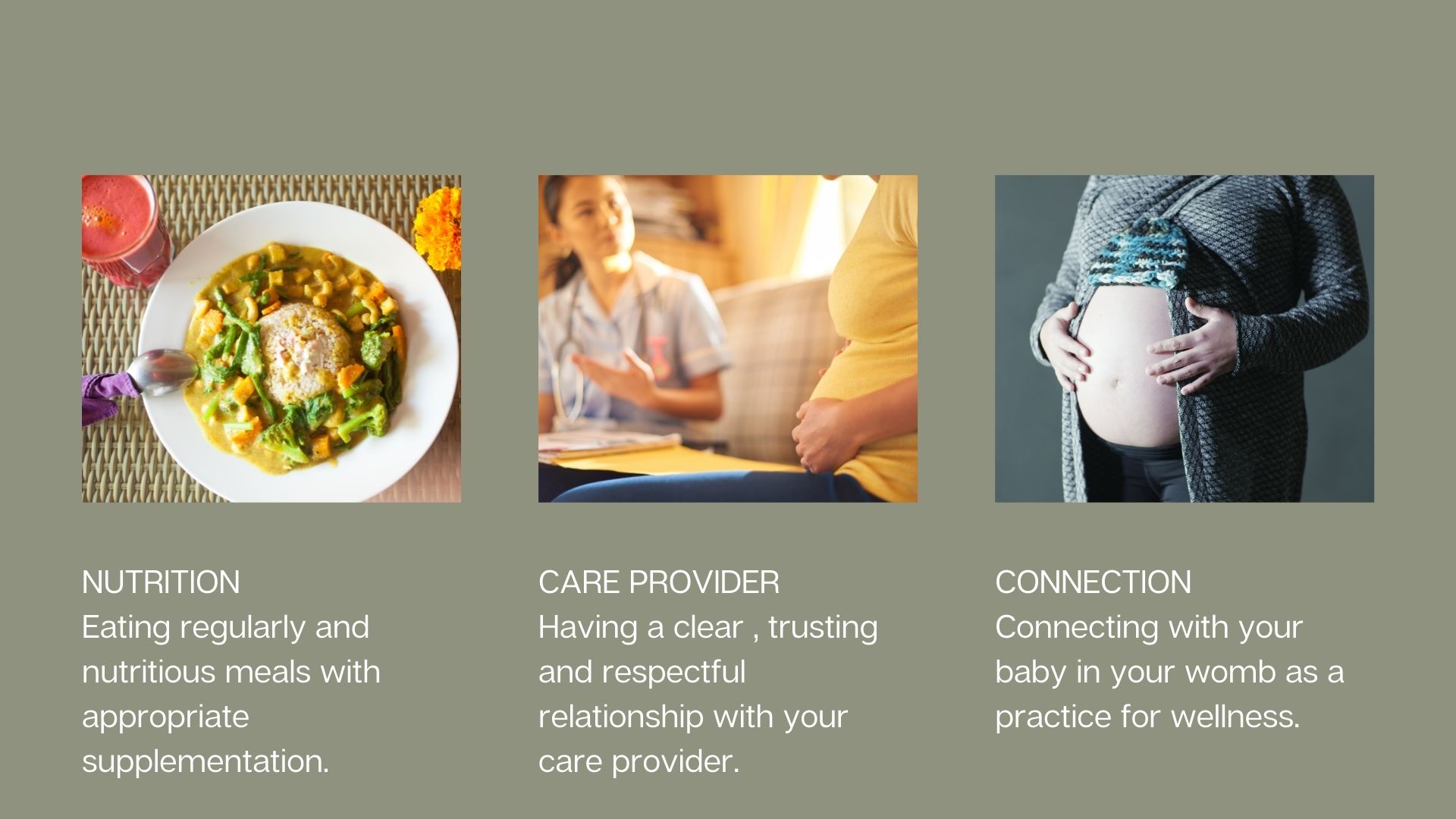 NUTRITION
Eating regularly and nutritious meals with appropriate supplementation.

CARE PROVIDER
Having a clear , trusting and respectful relationship with your care provider.

CONNECTION
Connecting with your baby in your womb as a practice for wellness.